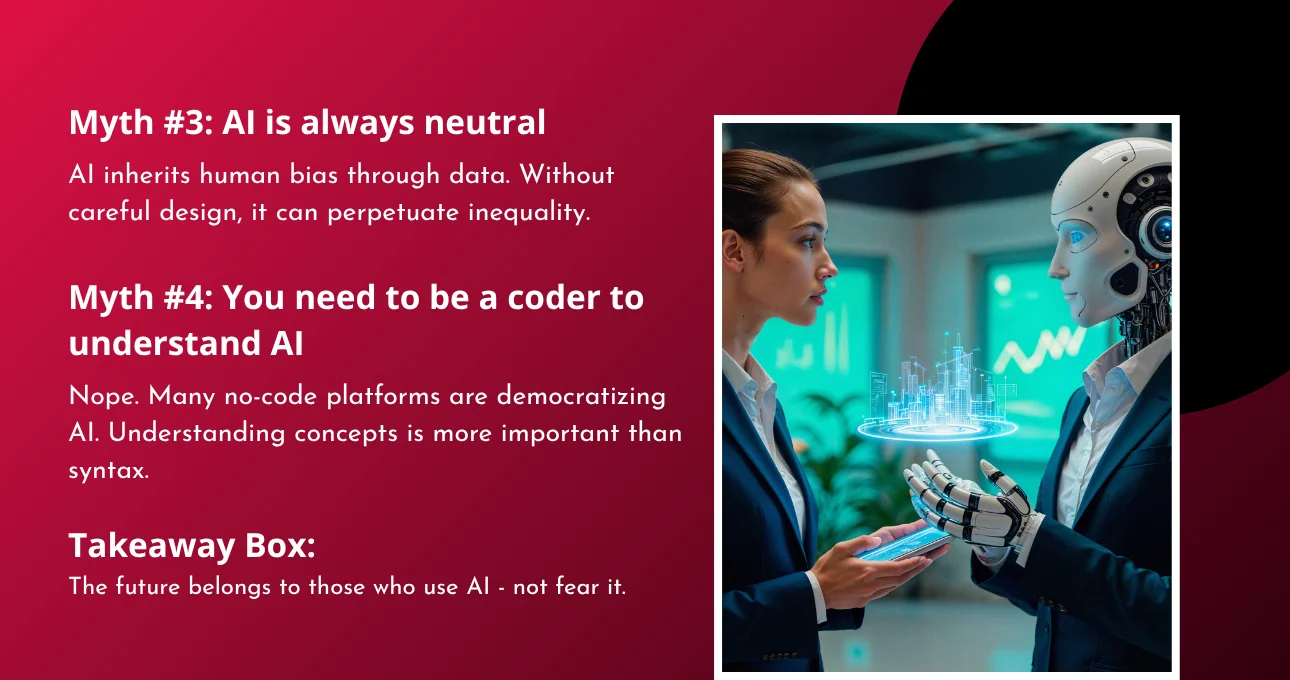 Myth #3: AI is always neutral

AI inherits human bias through data. Without careful design, it can perpetuate inequality.

Myth #4: You need to be a coder to understand AI

Nope. Many no-code platforms are democratizing AI. Understanding concepts is more important than syntax.

Takeaway Box:

The future belongs to those who use AI - not fear it.